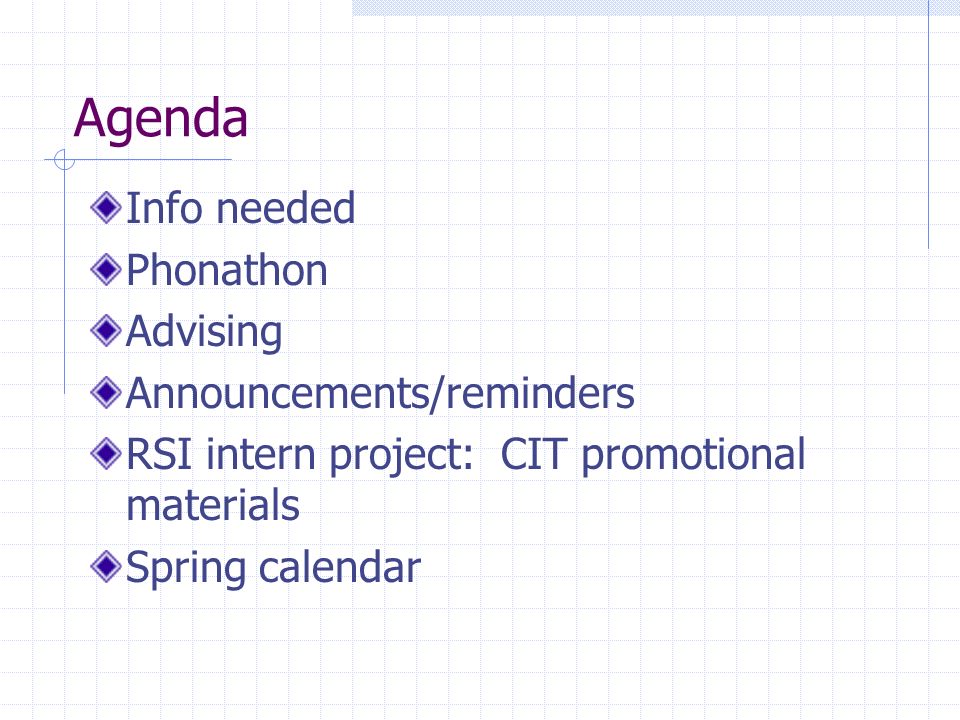 Agenda

Info needed

Phonathon

Advising

Announcements/reminders

RSI intern project:  CIT promotional materials

Spring calendar